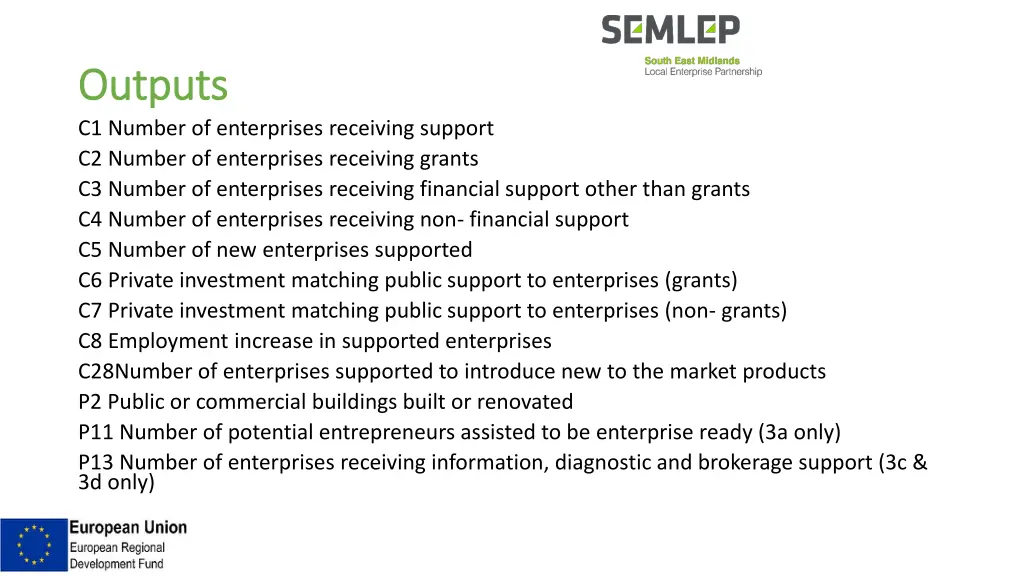 SEMLEP
South East Midlands
Local Enterprise Partnership

Outputs

C1 Number of enterprises receiving support
C2 Number of enterprises receiving grants
C3 Number of enterprises receiving financial support other than grants
C4 Number of enterprises receiving non- financial support
C5 Number of new enterprises supported
C6 Private investment matching public support to enterprises (grants)
C7 Private investment matching public support to enterprises (non- grants)
C8 Employment increase in supported enterprises
C28Number of enterprises supported to introduce new to the market products
P2 Public or commercial buildings built or renovated
P11 Number of potential entrepreneurs assisted to be enterprise ready (3a only)
P13 Number of enterprises receiving information, diagnostic and brokerage support (3c & 3d only)

European Union
European Regional Development Fund